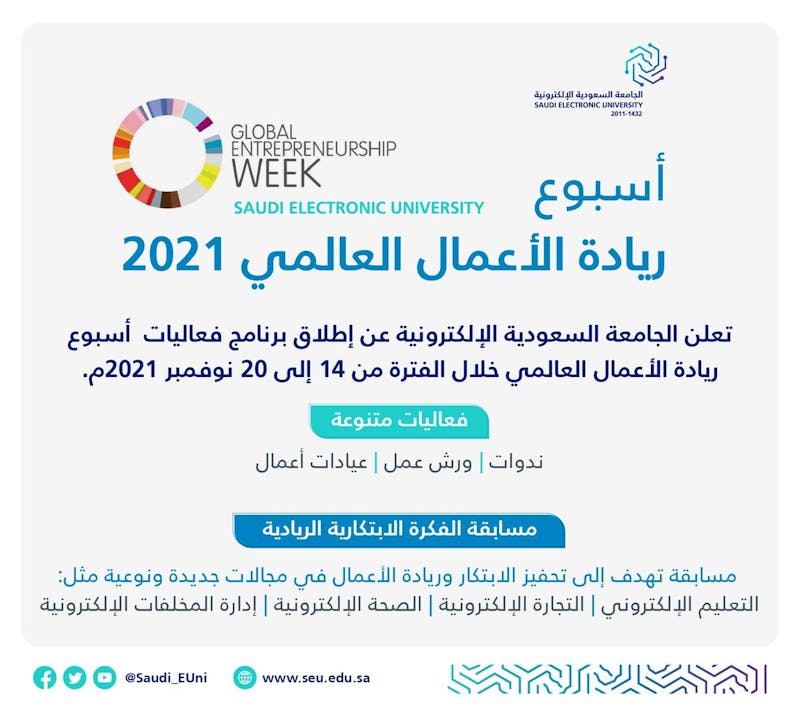 الجامعة السعودية الإلكترونية
SAUDI ELECTRONIC UNIVERSITY
2011-1432

GLOBAL ENTREPRENEURSHIP WEEK
SAUDI ELECTRONIC UNIVERSITY

أسبوع
ريادة الأعمال العالمي 2021

تعلن الجامعة السعودية الإلكترونية عن إطلاق برنامج فعاليات أسبوع ريادة الأعمال العالمي خلال الفترة من 14 إلى 20 نوفمبر 2021م.

فعاليات متنوعة

ندوات | ورش عمل | عيادات أعمال

مسابقة الفكرة الابتكارية الريادية

مسابقة تهدف إلى تحفيز الابتكار وريادة الأعمال في مجالات جديدة ونوعية مثل:
التعليم الإلكتروني | التجارة الإلكترونية | الصحة الإلكترونية | إدارة المخلفات الإلكترونية

@Saudi_EUni
www.seu.edu.sa